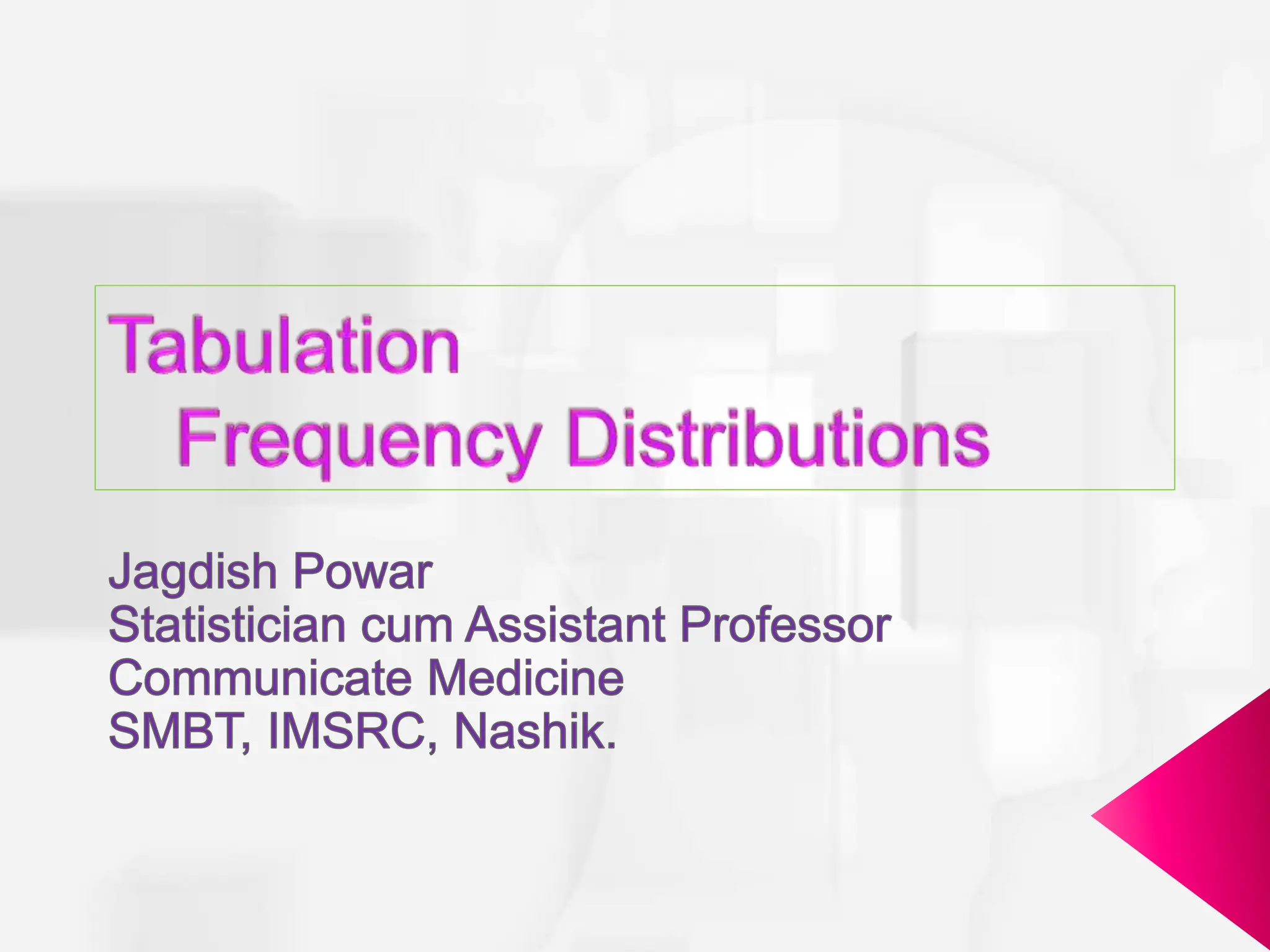 Tabulation
Frequency Distributions

Jagdish Powar
Statistician cum Assistant Professor
Communicate Medicine
SMBT, IMSRC, Nashik.